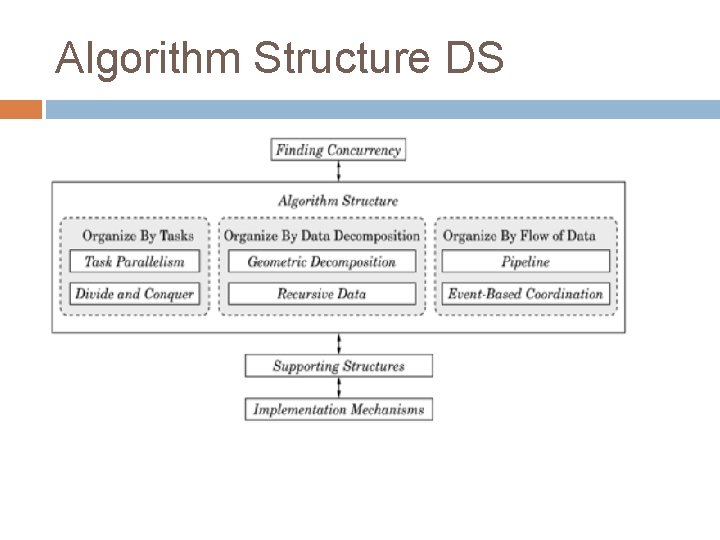 Algorithm Structure DS

Finding Concurrency

Algorithm Structure

Organize By Tasks

Task Parallelism

Divide and Conquer

Organize By Data Decomposition

Geometric Decomposition

Recursive Data

Organize By Flow of Data

Pipeline

Event-Based Coordination

Supporting Structures

Implementation Mechanisms